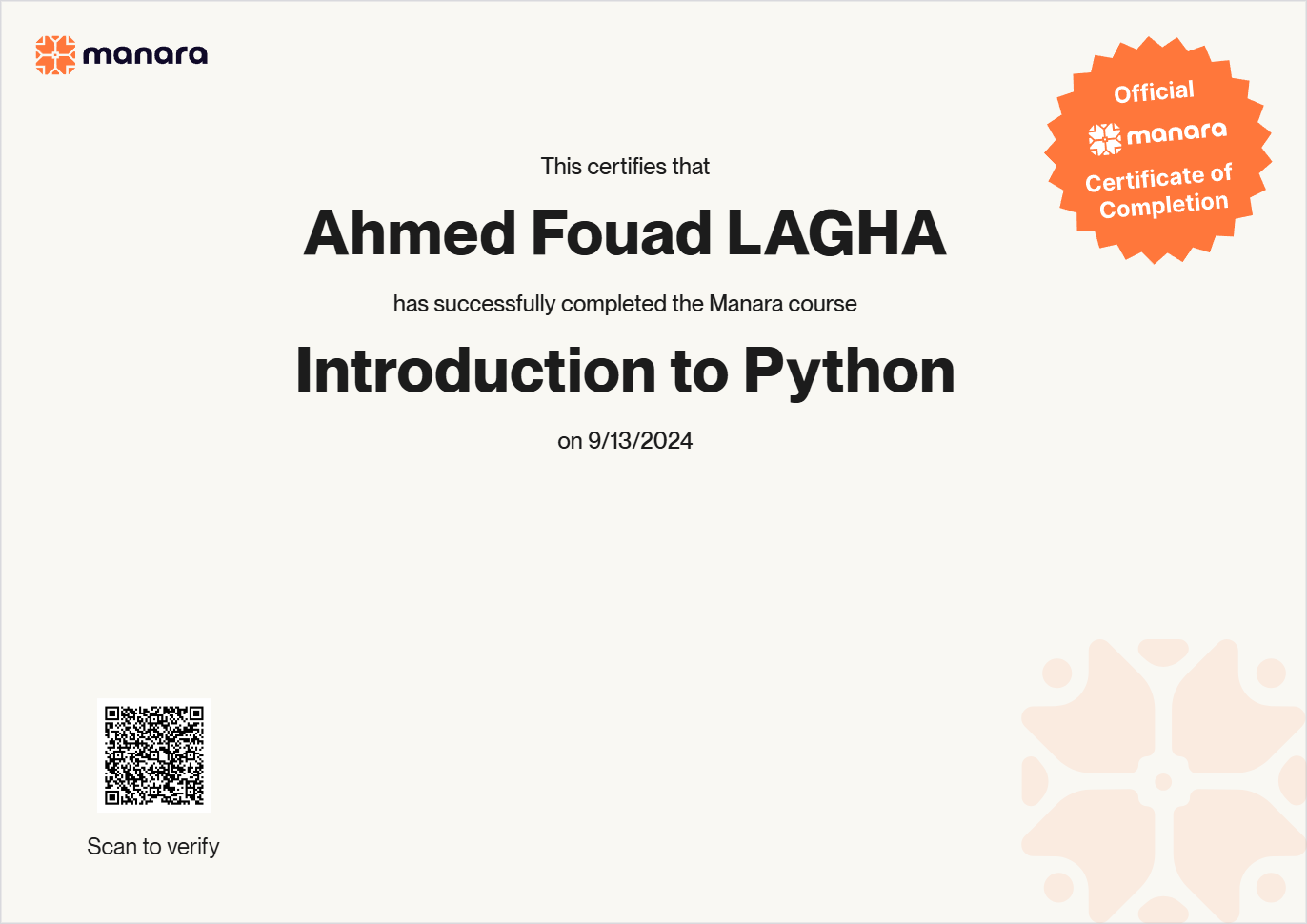 manara

Official
manara
Certificate of Completion

This certifies that

Ahmed Fouad LAGHA

has successfully completed the Manara course

Introduction to Python

on 9/13/2024

Scan to verify